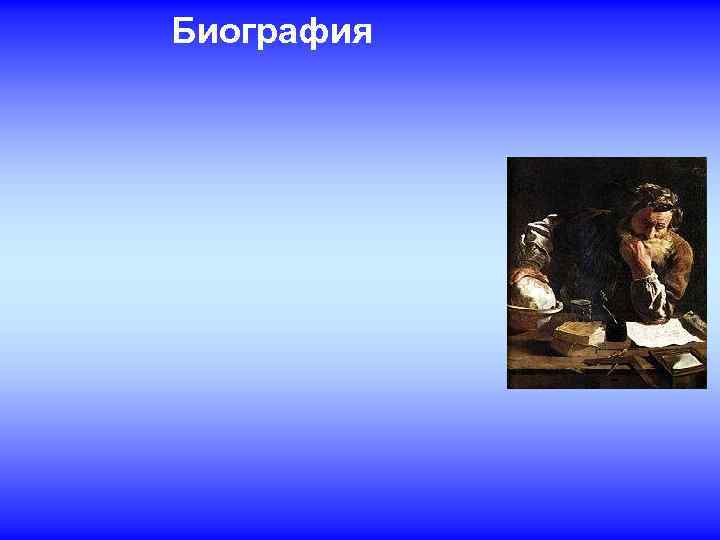 Биография